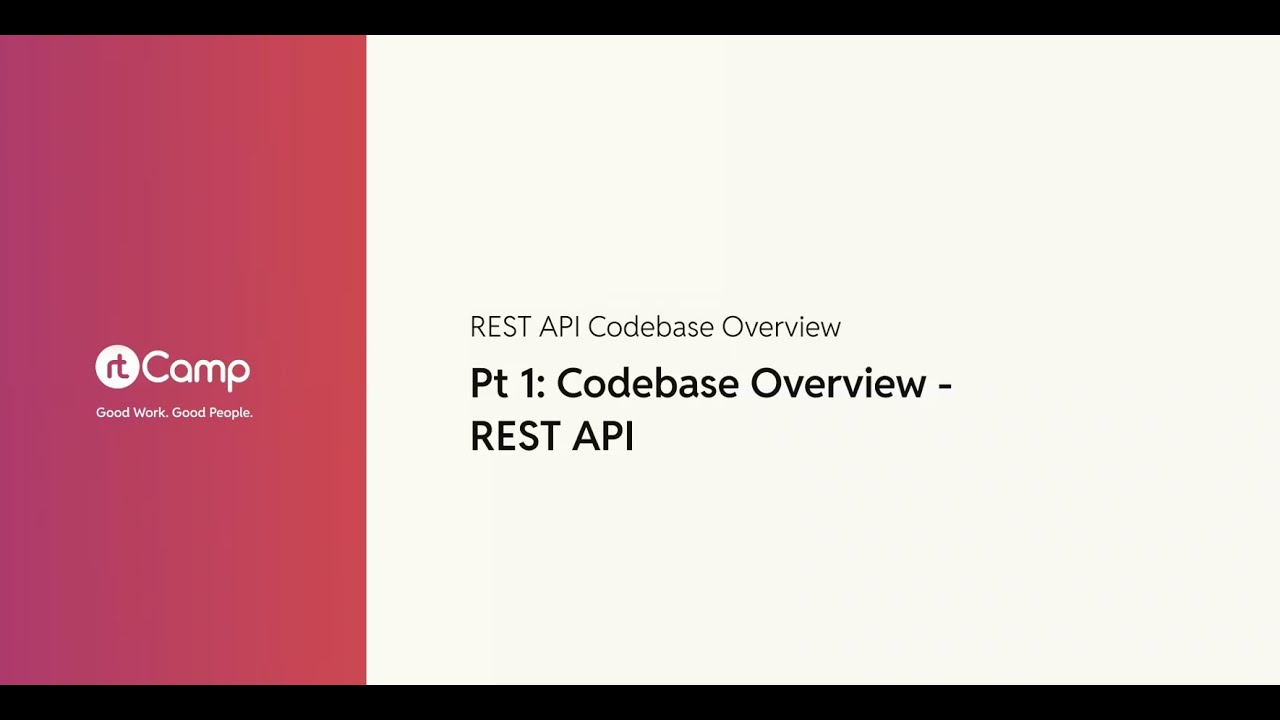 rtCamp
Good Work. Good People.

REST API Codebase Overview

Pt 1: Codebase Overview - REST API